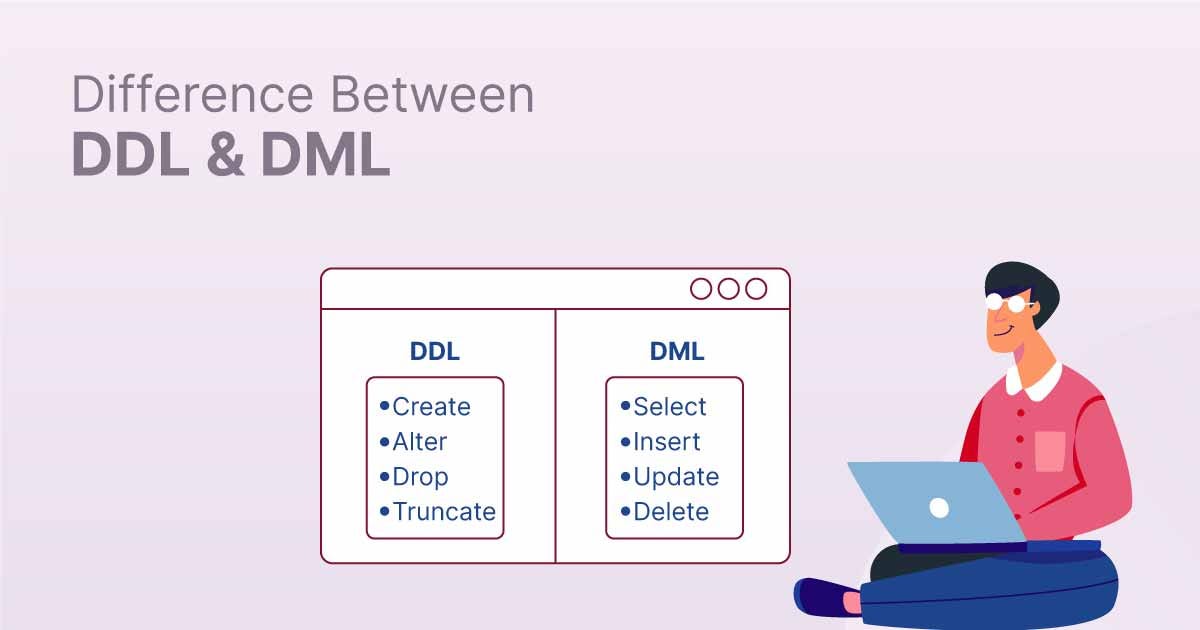 Difference Between
DDL & DML

DDL
•Create
•Alter
•Drop
•Truncate

DML
•Select
•Insert
•Update
•Delete